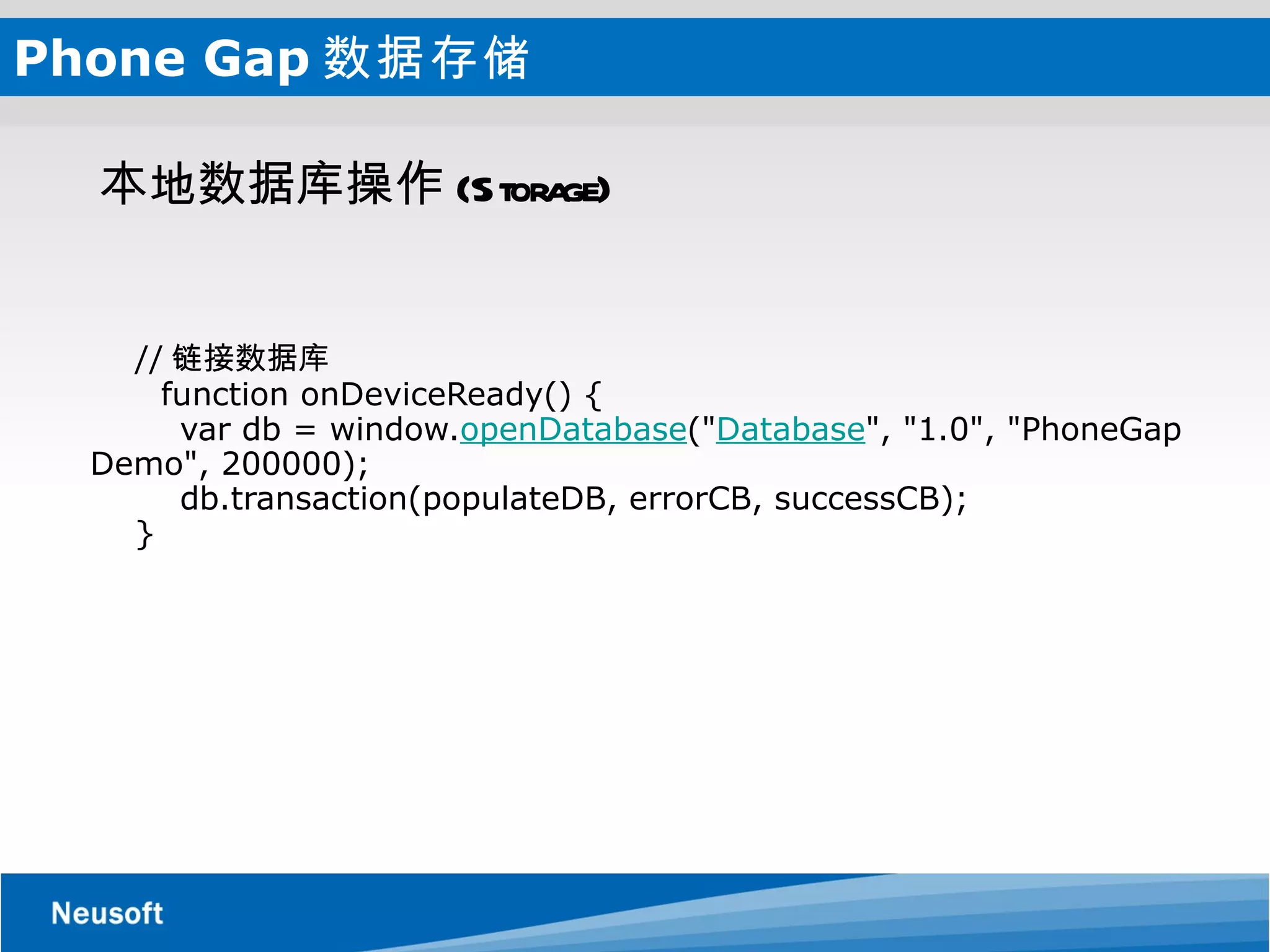 Phone Gap 数据存储

本地数据库操作 (S TORAGE)

// 链接数据库
function onDeviceReady() {
var db = window.openDatabase("Database", "1.0", "PhoneGap Demo", 200000);
db.transaction(populateDB, errorCB, successCB);
}

Neusoft